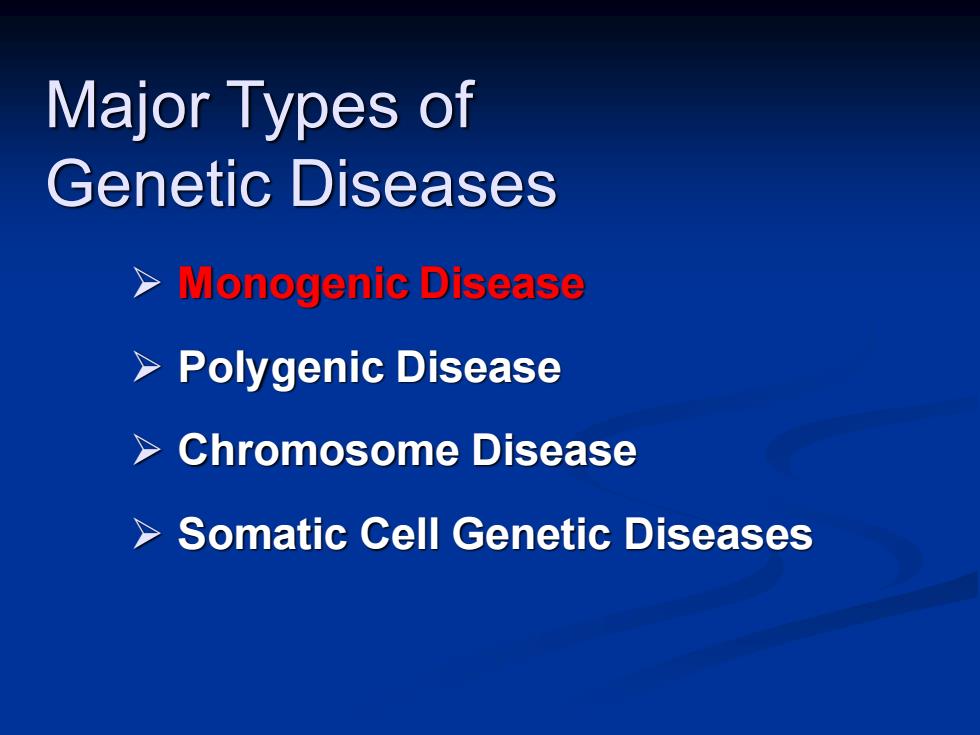 Major Types of Genetic Diseases

➢ Monogenic Disease

➢ Polygenic Disease

➢ Chromosome Disease

➢ Somatic Cell Genetic Diseases